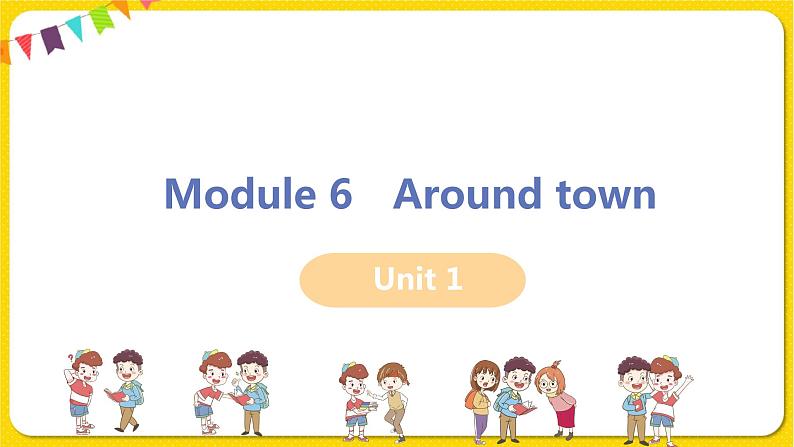 Module 6 Around town

Unit 1